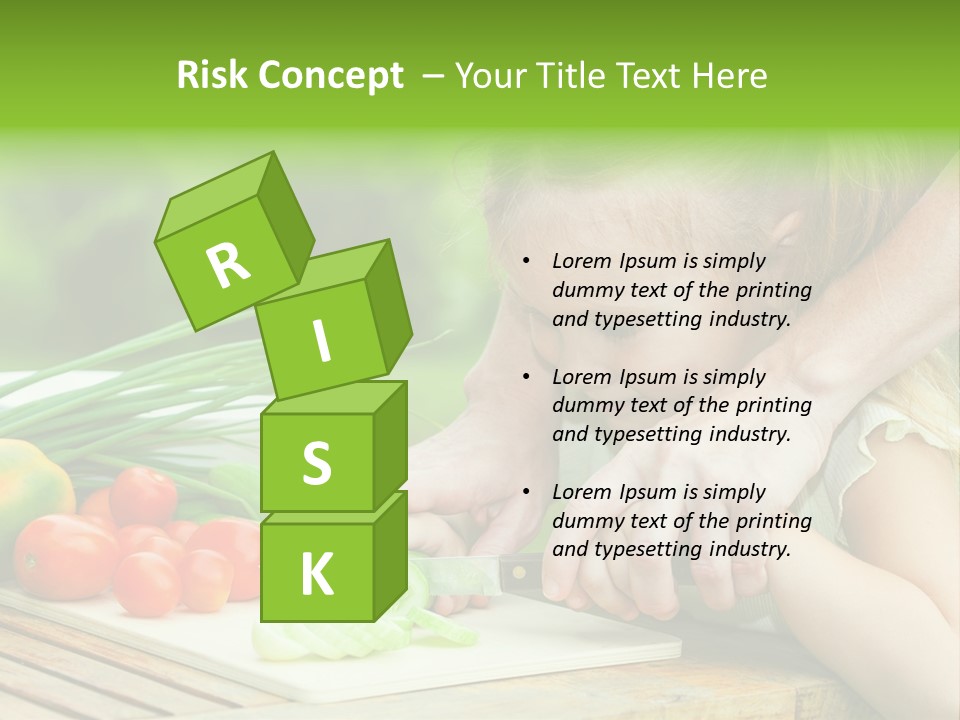 Risk Concept – Your Title Text Here

R
I
S
K

• Lorem Ipsum is simply dummy text of the printing and typesetting industry.

• Lorem Ipsum is simply dummy text of the printing and typesetting industry.

• Lorem Ipsum is simply dummy text of the printing and typesetting industry.